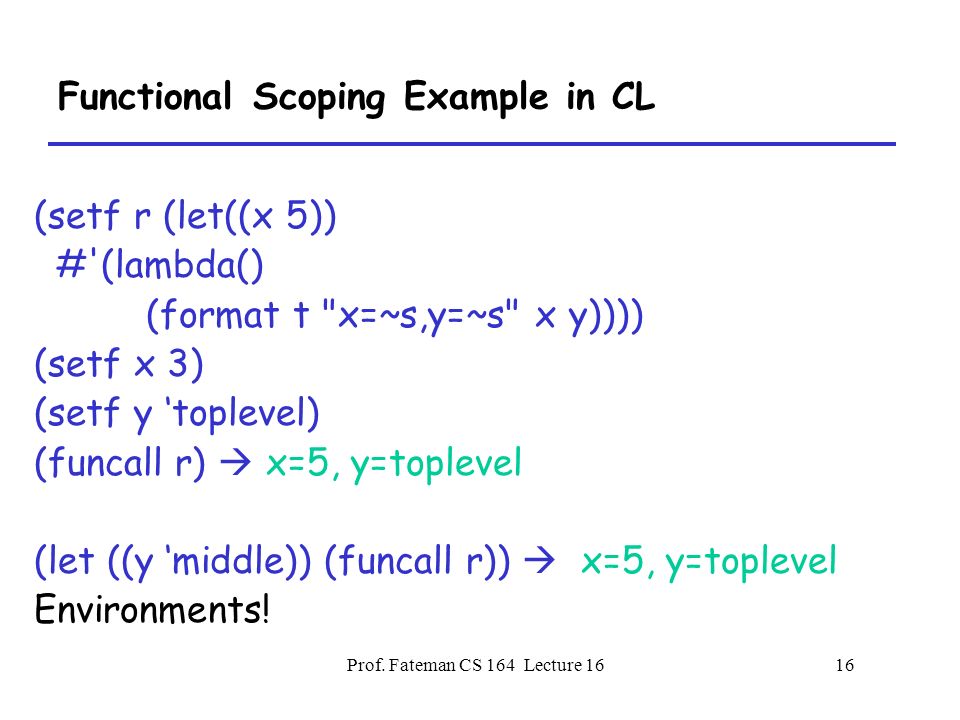 Functional Scoping Example in CL

(setf r (let((x 5))
#'(lambda()
(format t "x=~s,y=~s" x y))))
(setf x 3)
(setf y ‘toplevel)
(funcall r) → x=5, y=toplevel

(let ((y ‘middle)) (funcall r)) → x=5, y=toplevel
Environments!

Prof. Fateman CS 164 Lecture 16

16